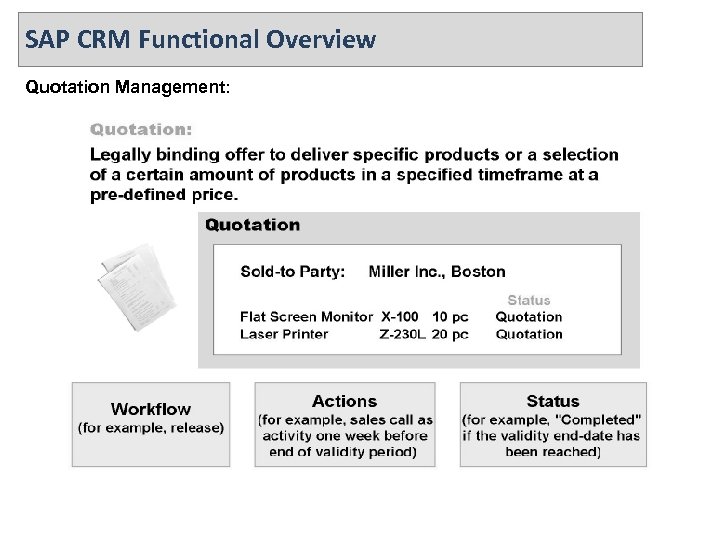 SAP CRM Functional Overview

Quotation Management:

Quotation:

Legally binding offer to deliver specific products or a selection of a certain amount of products in a specified timeframe at a pre-defined price.

Quotation

Sold-to Party: Miller Inc., Boston

| | | | Status |
|---|---|---|---|
| Flat Screen Monitor | X-100 | 10 pc | Quotation |
| Laser Printer | Z-230L | 20 pc | Quotation |

Workflow
(for example, release)

Actions
(for example, sales call as activity one week before end of validity period)

Status
(for example, "Completed" if the validity end-date has been reached)